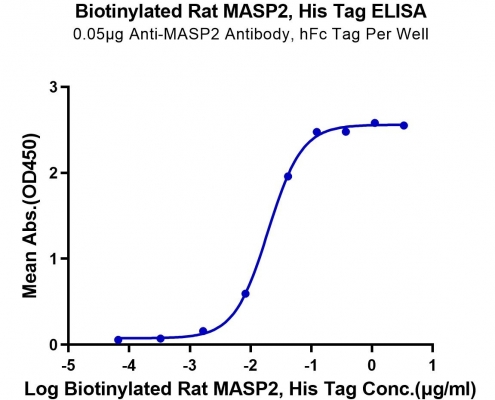 Biotinylated Rat MASP2, His Tag ELISA
0.05μg Anti-MASP2 Antibody, hFc Tag Per Well

Mean Abs.(OD450)

3
2
1
0

-5 -4 -3 -2 -1 0 1

Log Biotinylated Rat MASP2, His Tag Conc.(μg/ml)